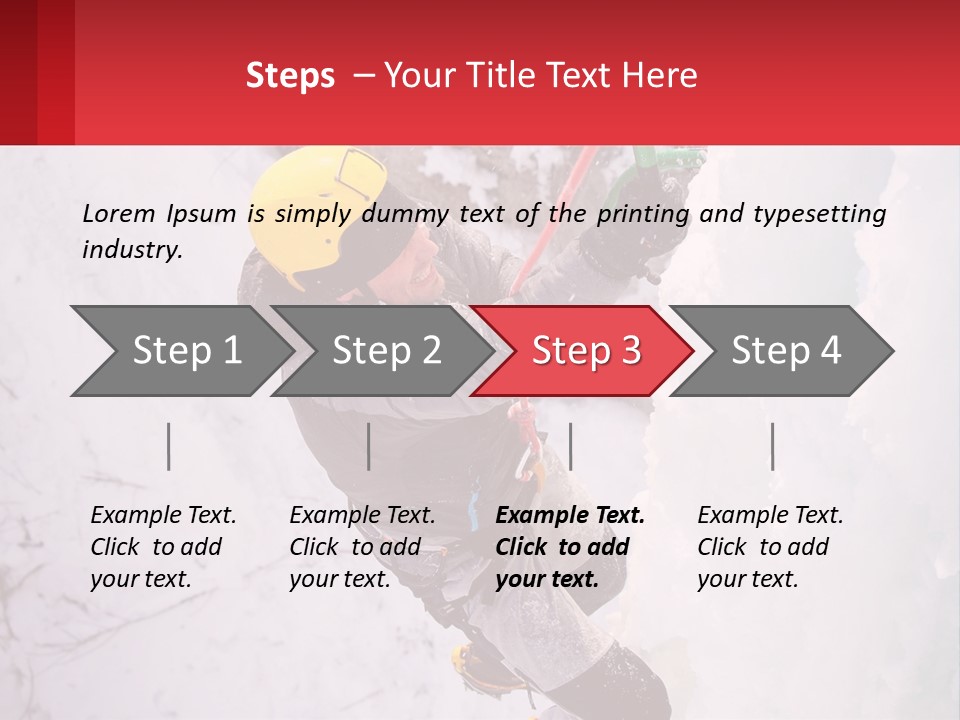 Steps – Your Title Text Here

Lorem Ipsum is simply dummy text of the printing and typesetting industry.

Step 1

Step 2

Step 3

Step 4

Example Text. Click to add your text.

Example Text. Click to add your text.

Example Text. Click to add your text.

Example Text. Click to add your text.